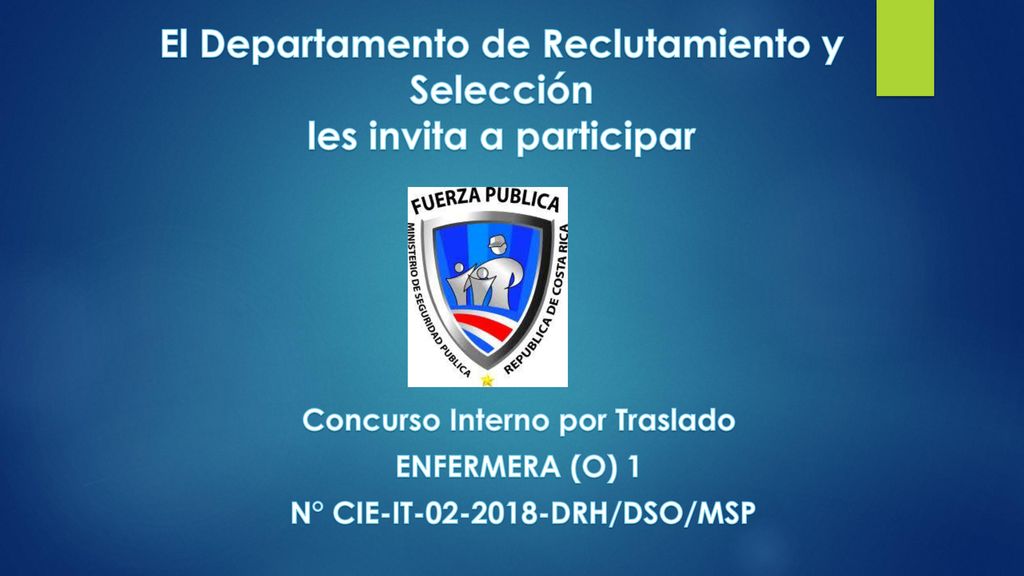 El Departamento de Reclutamiento y Selección
les invita a participar

FUERZA PUBLICA
MINISTERIO DE SEGURIDAD PUBLICA
REPUBLICA DE COSTA RICA

Concurso Interno por Traslado
ENFERMERA (O) 1
N° CIE-IT-02-2018-DRH/DSO/MSP